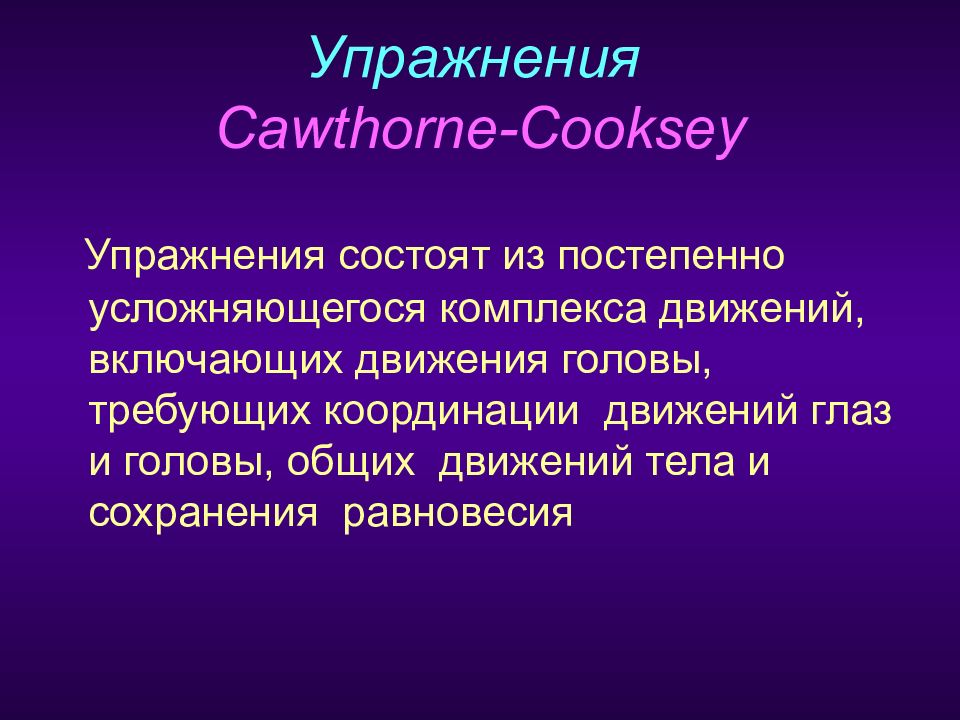 Упражнения
Cawthorne-Cooksey

Упражнения состоят из постепенно усложняющегося комплекса движений, включающих движения головы, требующих координации движений глаз и головы, общих движений тела и сохранения равновесия